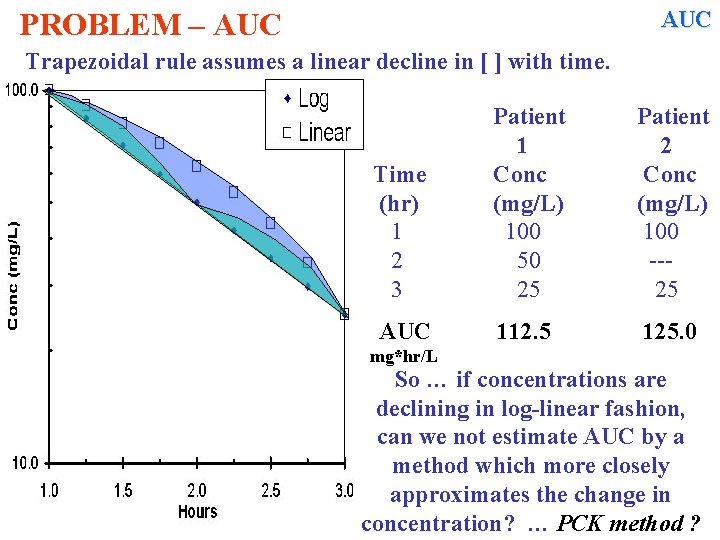 PROBLEM – AUC

AUC

Trapezoidal rule assumes a linear decline in [ ] with time.

Log
Linear

100.0
10.0
Conc (mg/L)
1.0 1.5 2.0 2.5 3.0
Hours

| Time (hr) | Patient 1 Conc (mg/L) | Patient 2 Conc (mg/L) |
|---|---|---|
| 1 | 100 | 100 |
| 2 | 50 | --- |
| 3 | 25 | 25 |
| AUC mg*hr/L | 112.5 | 125.0 |

So … if concentrations are declining in log-linear fashion, can we not estimate AUC by a method which more closely approximates the change in concentration? … PCK method ?